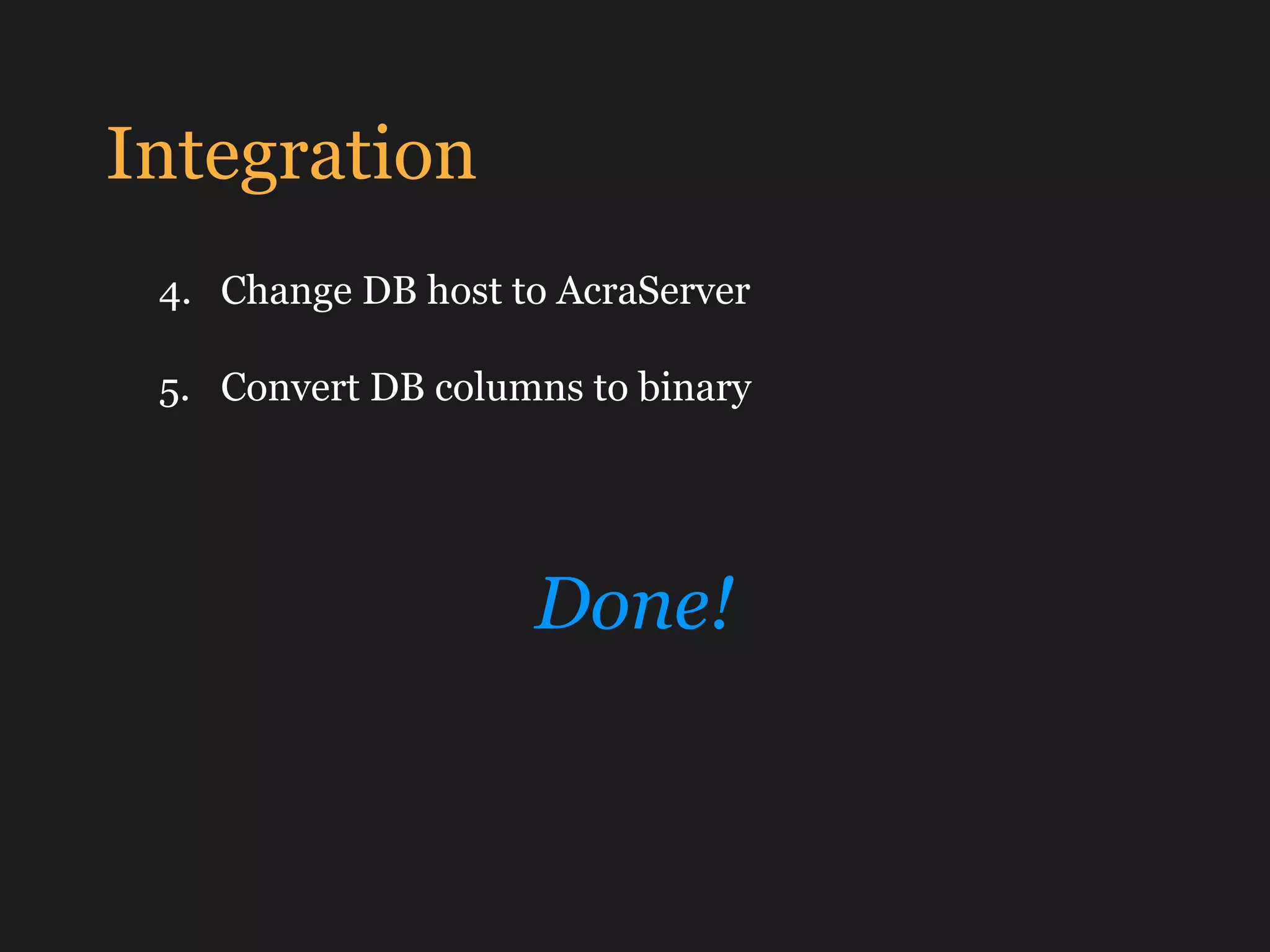 Integration

4. Change DB host to AcraServer

5. Convert DB columns to binary

Done!